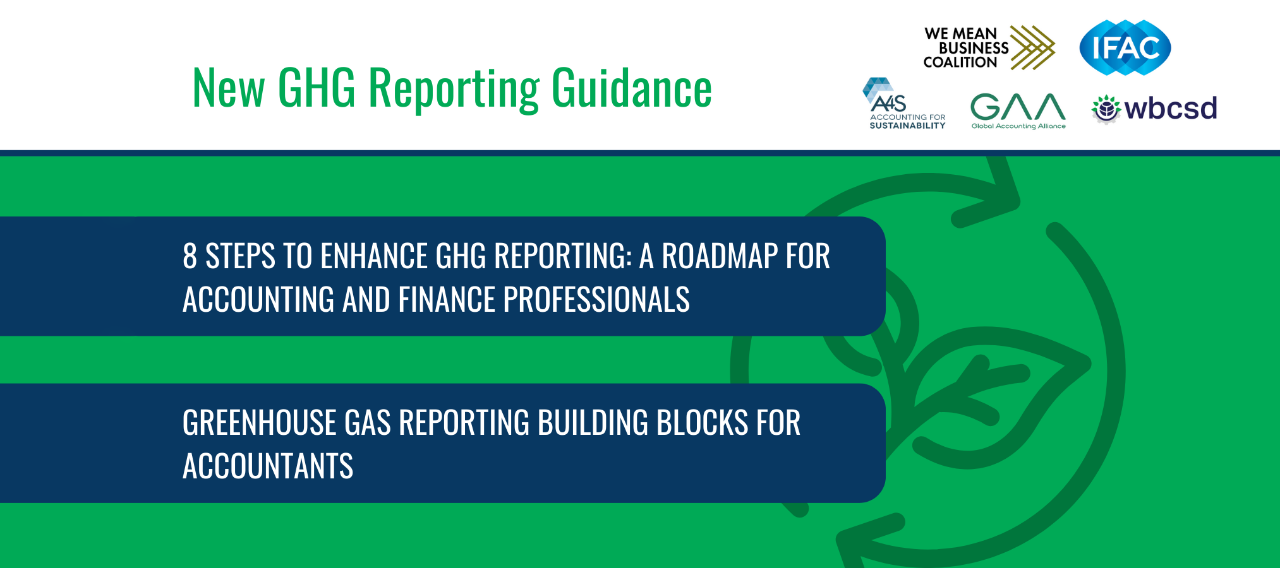 New GHG Reporting Guidance

WE MEAN BUSINESS COALITION

IFAC

A4S ACCOUNTING FOR SUSTAINABILITY

GAA Global Accounting Alliance

wbcsd

8 STEPS TO ENHANCE GHG REPORTING: A ROADMAP FOR ACCOUNTING AND FINANCE PROFESSIONALS

GREENHOUSE GAS REPORTING BUILDING BLOCKS FOR ACCOUNTANTS